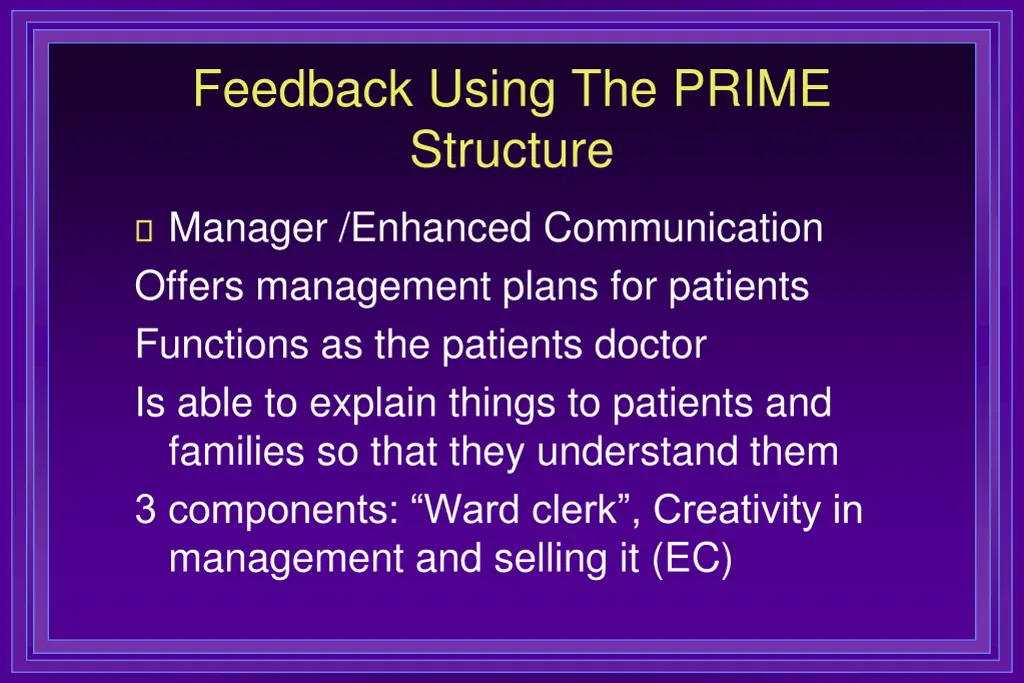 Feedback Using The PRIME Structure

 Manager /Enhanced Communication

Offers management plans for patients

Functions as the patients doctor

Is able to explain things to patients and families so that they understand them

3 components: “Ward clerk”, Creativity in management and selling it (EC)